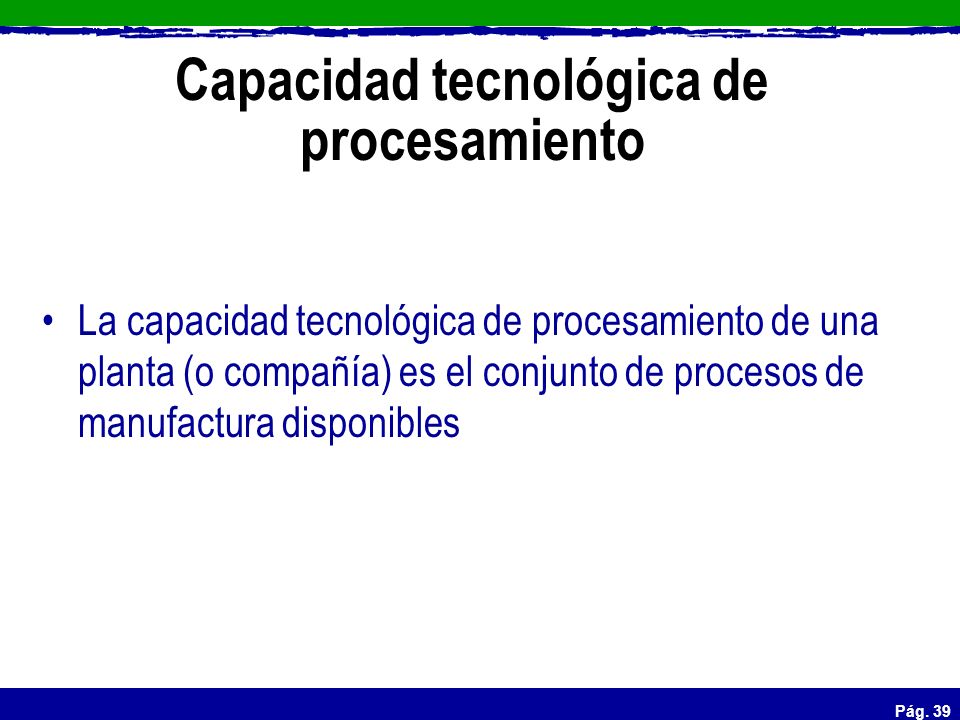 Capacidad tecnológica de procesamiento

• La capacidad tecnológica de procesamiento de una planta (o compañía) es el conjunto de procesos de manufactura disponibles

Pág. 39